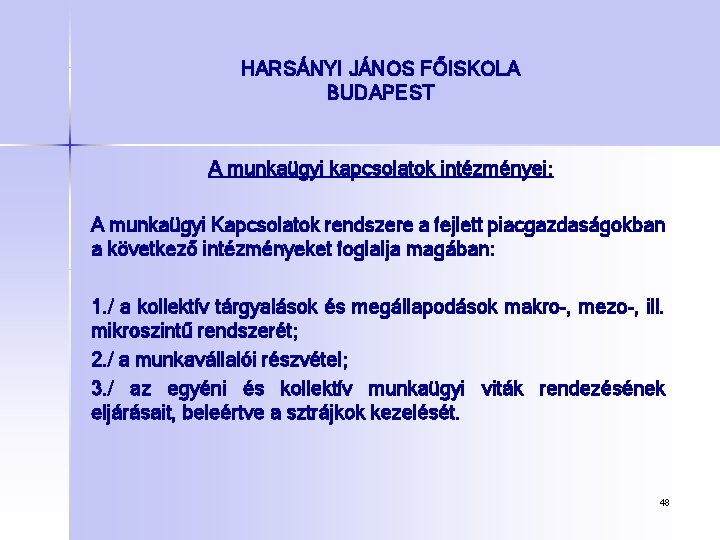 HARSÁNYI JÁNOS FŐISKOLA
BUDAPEST

A munkaügyi kapcsolatok intézményei:

A munkaügyi Kapcsolatok rendszere a fejlett piacgazdaságokban a következő intézményeket foglalja magában:

1./ a kollektív tárgyalások és megállapodások makro-, mezo-, ill. mikroszintű rendszerét;

2./ a munkavállalói részvétel;

3./ az egyéni és kollektív munkaügyi viták rendezésének eljárásait, beleértve a sztrájkok kezelését.

48